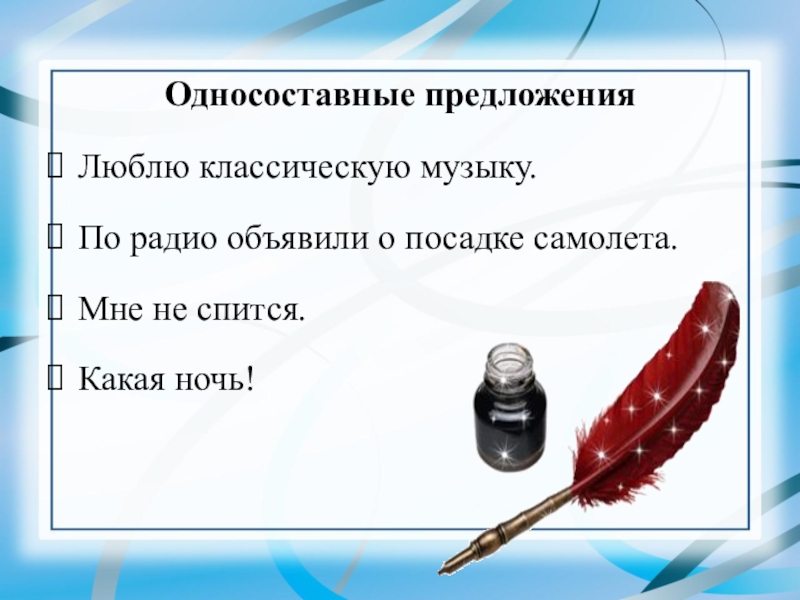 Односоставные предложения

Люблю классическую музыку.

По радио объявили о посадке самолета.

Мне не спится.

Какая ночь!